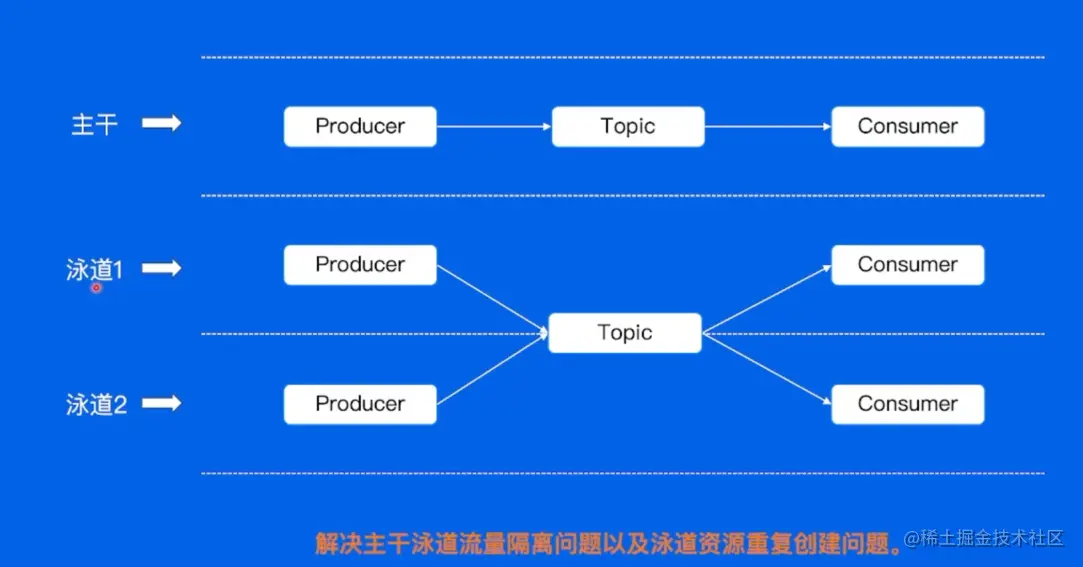 主干

Producer

Topic

Consumer

泳道1

Producer

Consumer

Topic

泳道2

Producer

Consumer

解决主干泳道流量隔离问题以及泳道资源重复创建问题。

@稀土掘金技术社区